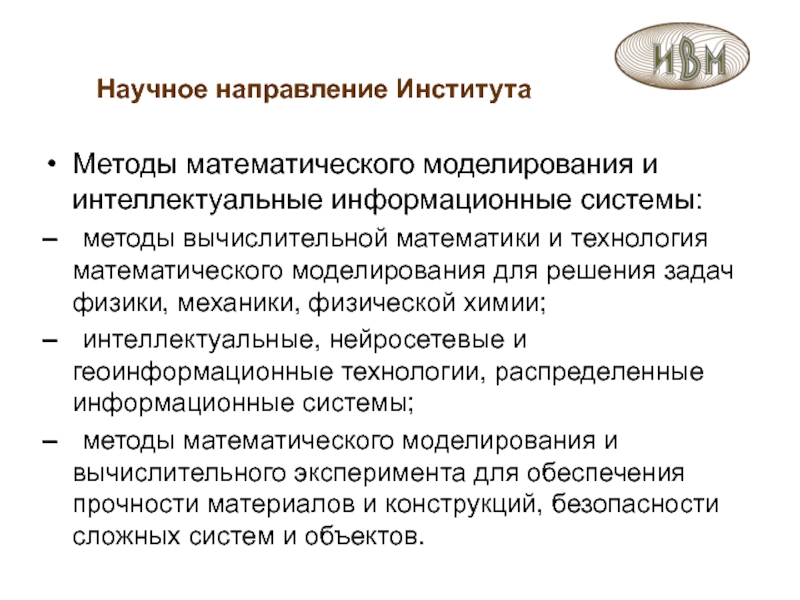 ИВМ

Научное направление Института

• Методы математического моделирования и интеллектуальные информационные системы:

– методы вычислительной математики и технология математического моделирования для решения задач физики, механики, физической химии;

– интеллектуальные, нейросетевые и геоинформационные технологии, распределенные информационные системы;

– методы математического моделирования и вычислительного эксперимента для обеспечения прочности материалов и конструкций, безопасности сложных систем и объектов.